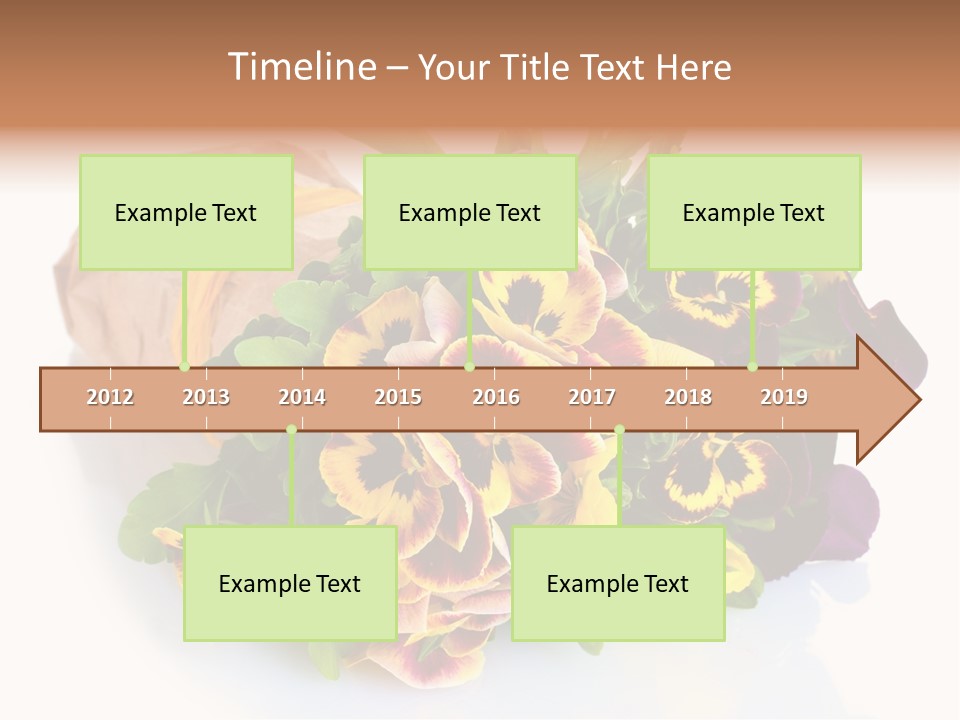 Timeline – Your Title Text Here

Example Text

Example Text

Example Text

2012 2013 2014 2015 2016 2017 2018 2019

Example Text

Example Text